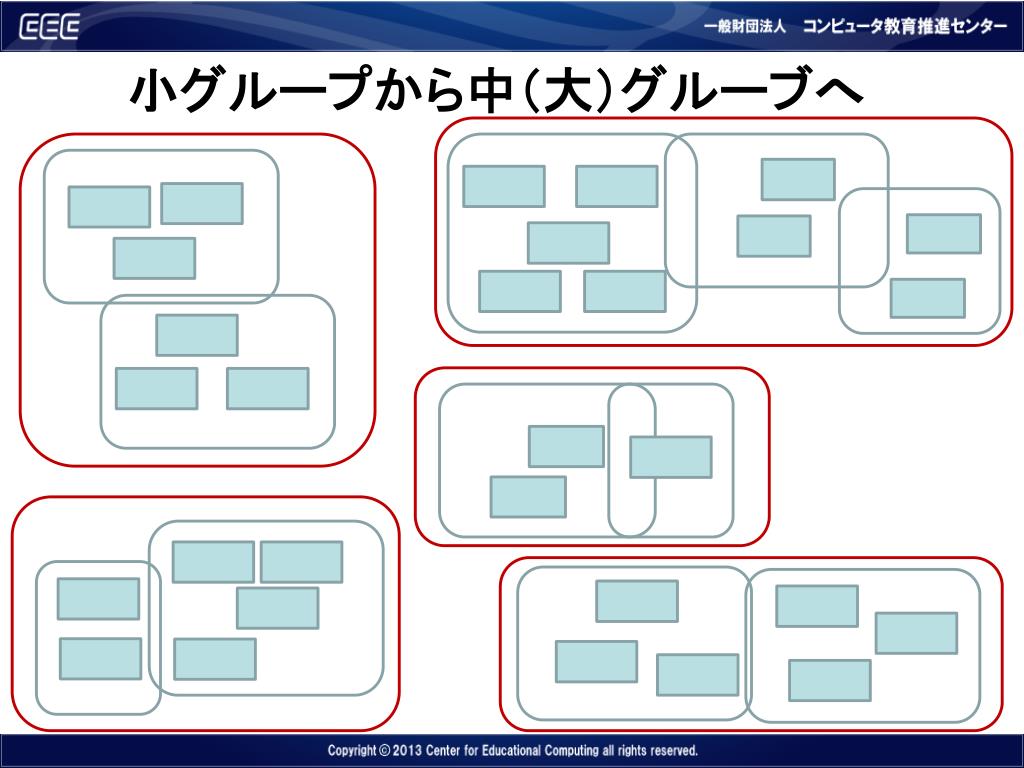 CEC

一般財団法人　コンピュータ教育推進センター

小グループから中（大）グループへ

Copyright © 2013 Center for Educational Computing all rights reserved.